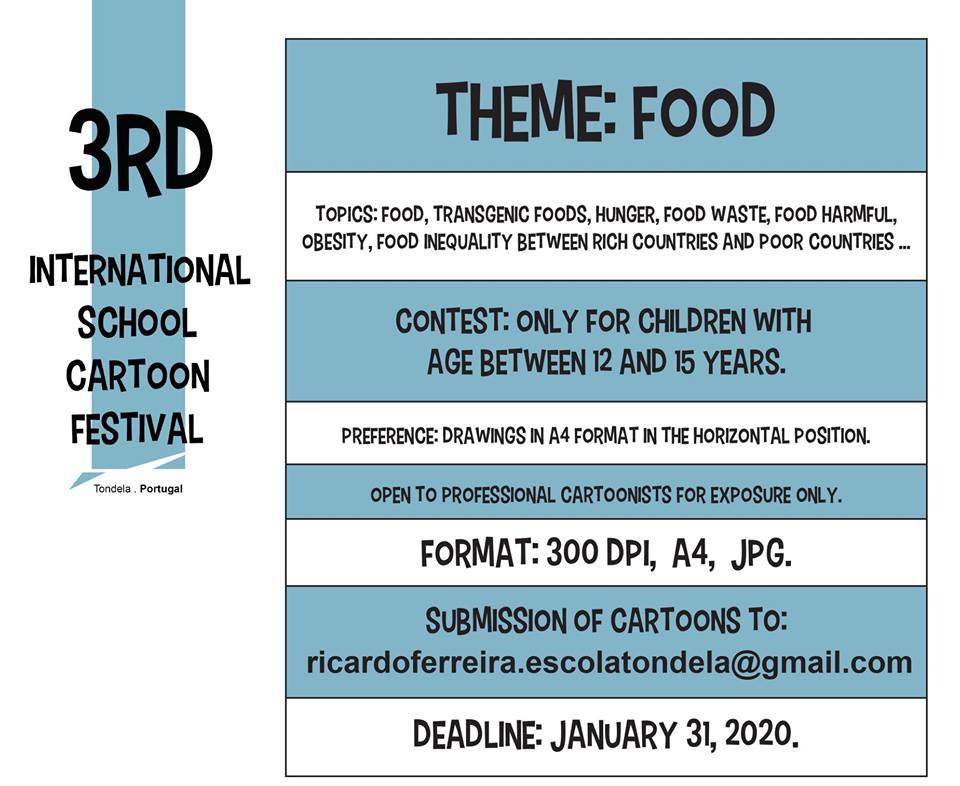 3RD

INTERNATIONAL SCHOOL CARTOON FESTIVAL

Tondela . Portugal

THEME: FOOD

TOPICS: FOOD, TRANSGENIC FOODS, HUNGER, FOOD WASTE, FOOD HARMFUL, OBESITY, FOOD INEQUALITY BETWEEN RICH COUNTRIES AND POOR COUNTRIES ...

CONTEST: ONLY FOR CHILDREN WITH AGE BETWEEN 12 AND 15 YEARS.

PREFERENCE: DRAWINGS IN A4 FORMAT IN THE HORIZONTAL POSITION.

OPEN TO PROFESSIONAL CARTOONISTS FOR EXPOSURE ONLY.

FORMAT: 300 DPI, A4, JPG.

SUBMISSION OF CARTOONS TO:
ricardoferreira.escolatondela@gmail.com

DEADLINE: JANUARY 31, 2020.